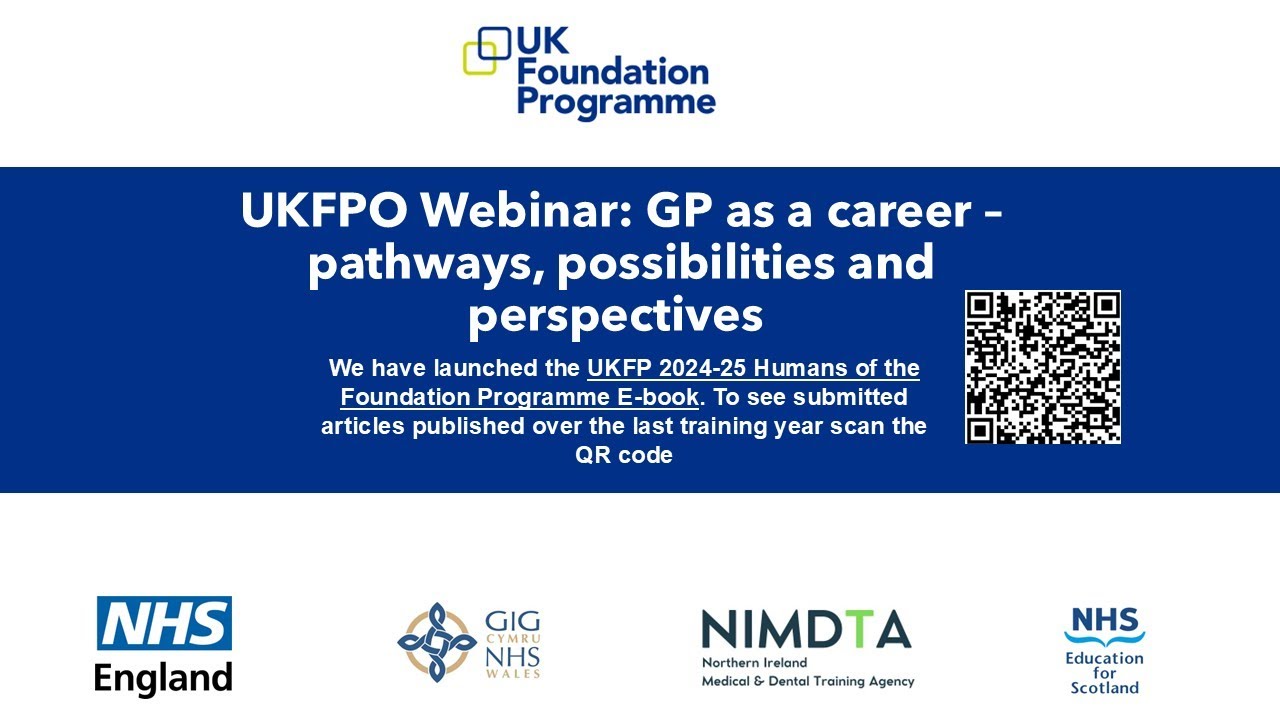 UK Foundation Programme

UKFPO Webinar: GP as a career – pathways, possibilities and perspectives

We have launched the UKFP 2024-25 Humans of the Foundation Programme E-book. To see submitted articles published over the last training year scan the QR code

NHS England

GIG CYMRU NHS WALES

NIMDTA Northern Ireland Medical & Dental Training Agency

NHS Education for Scotland